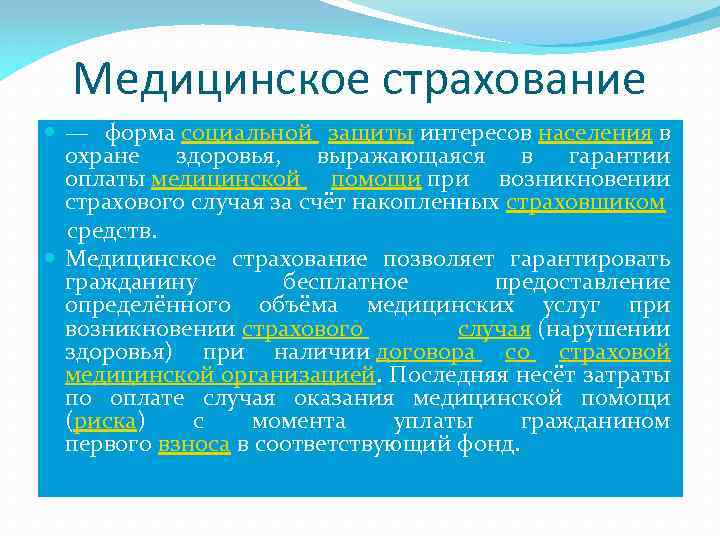 Медицинское страхование

— форма социальной защиты интересов населения в охране здоровья, выражающаяся в гарантии оплаты медицинской помощи при возникновении страхового случая за счёт накопленных страховщиком средств.

Медицинское страхование позволяет гарантировать гражданину бесплатное предоставление определённого объёма медицинских услуг при возникновении страхового случая (нарушении здоровья) при наличии договора со страховой медицинской организацией. Последняя несёт затраты по оплате случая оказания медицинской помощи (риска) с момента уплаты гражданином первого взноса в соответствующий фонд.